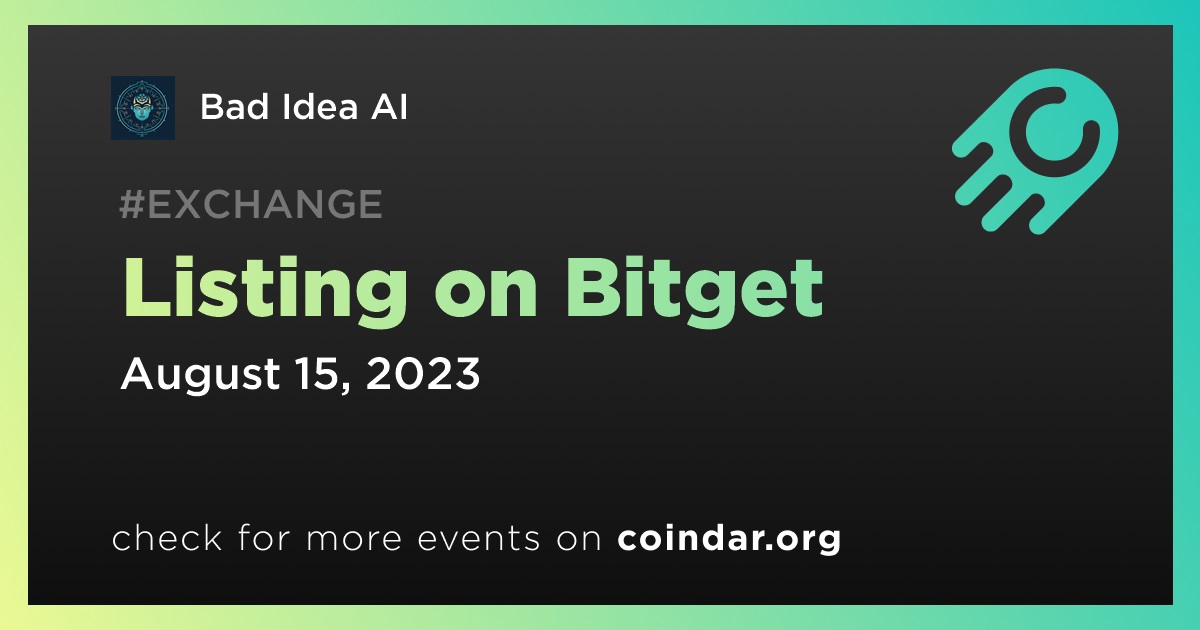 Bad Idea AI

#EXCHANGE

Listing on Bitget

August 15, 2023

check for more events on coindar.org